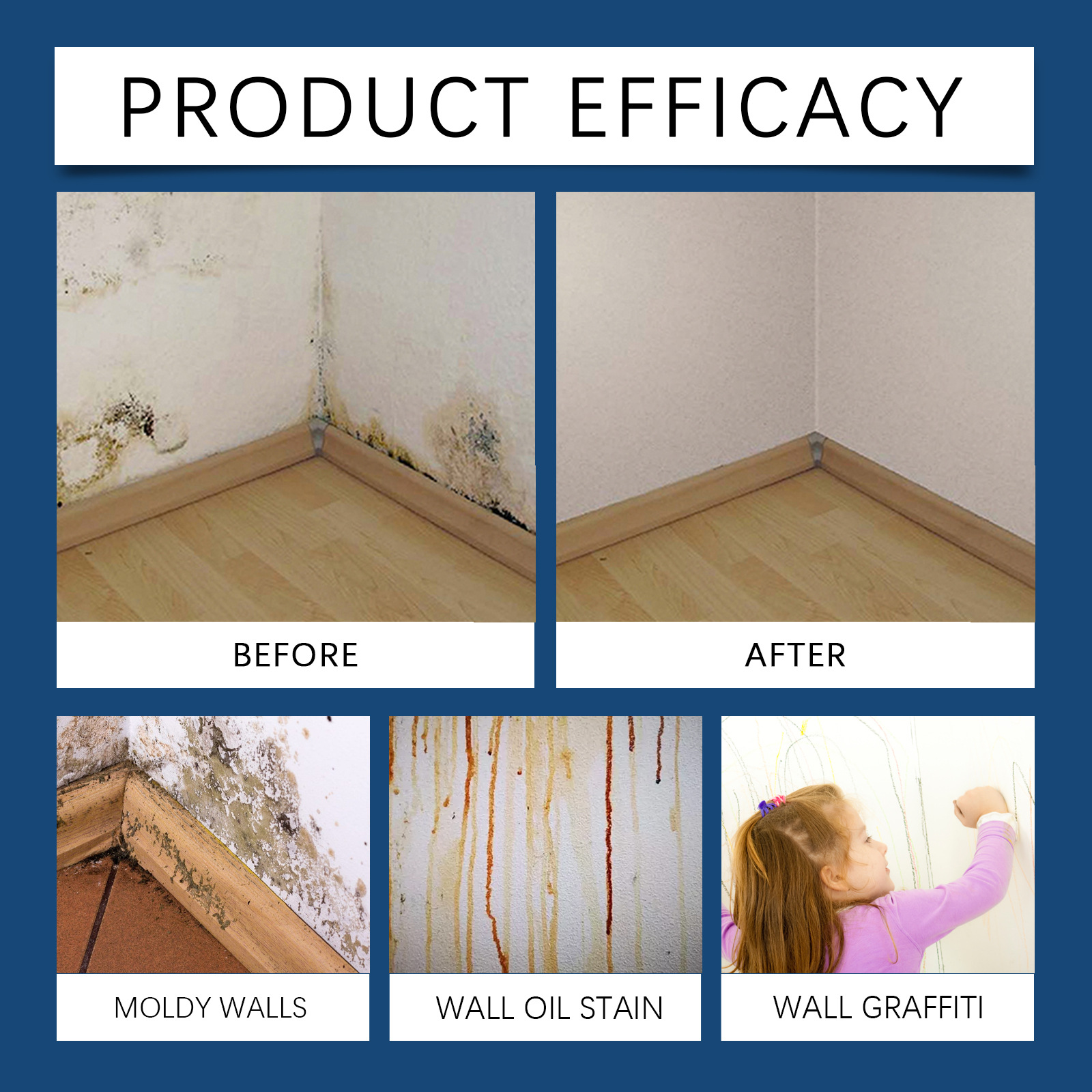 PRODUCT EFFICACY

BEFORE

AFTER

MOLDY WALLS

WALL OIL STAIN

WALL GRAFFITI